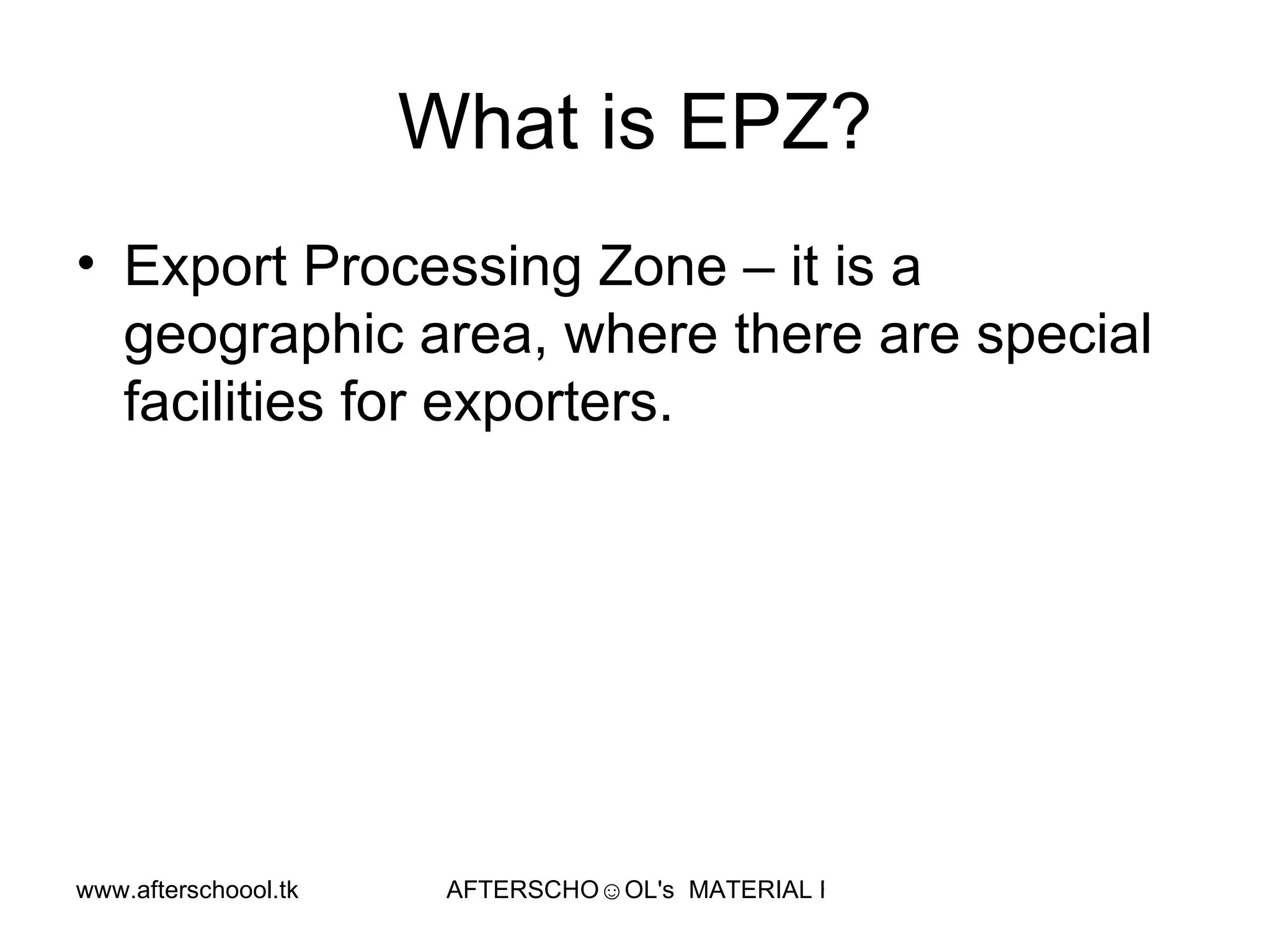 What is EPZ?

• Export Processing Zone – it is a geographic area, where there are special facilities for exporters.

www.afterschoool.tk

AFTERSCHO☺OL's MATERIAL I